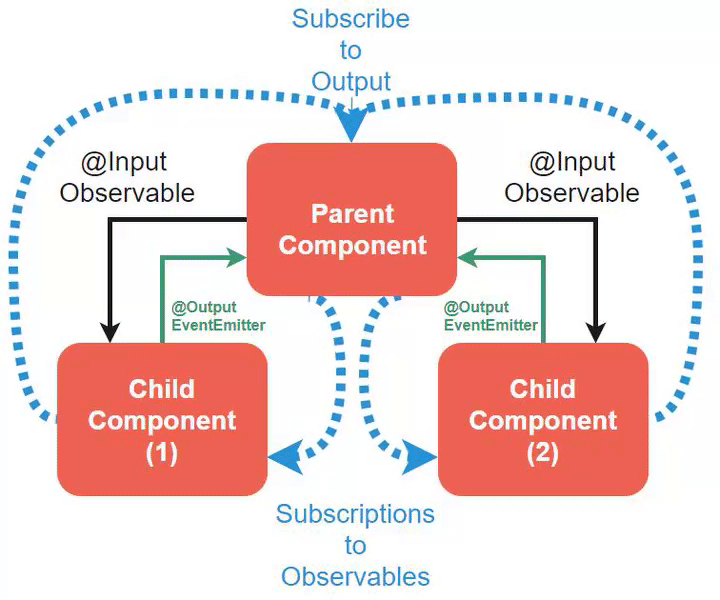 Subscribe to Output

@Input Observable

Parent Component

@Input Observable

@Output EventEmitter

@Output EventEmitter

Child Component (1)

Child Component (2)

Subscriptions to Observables